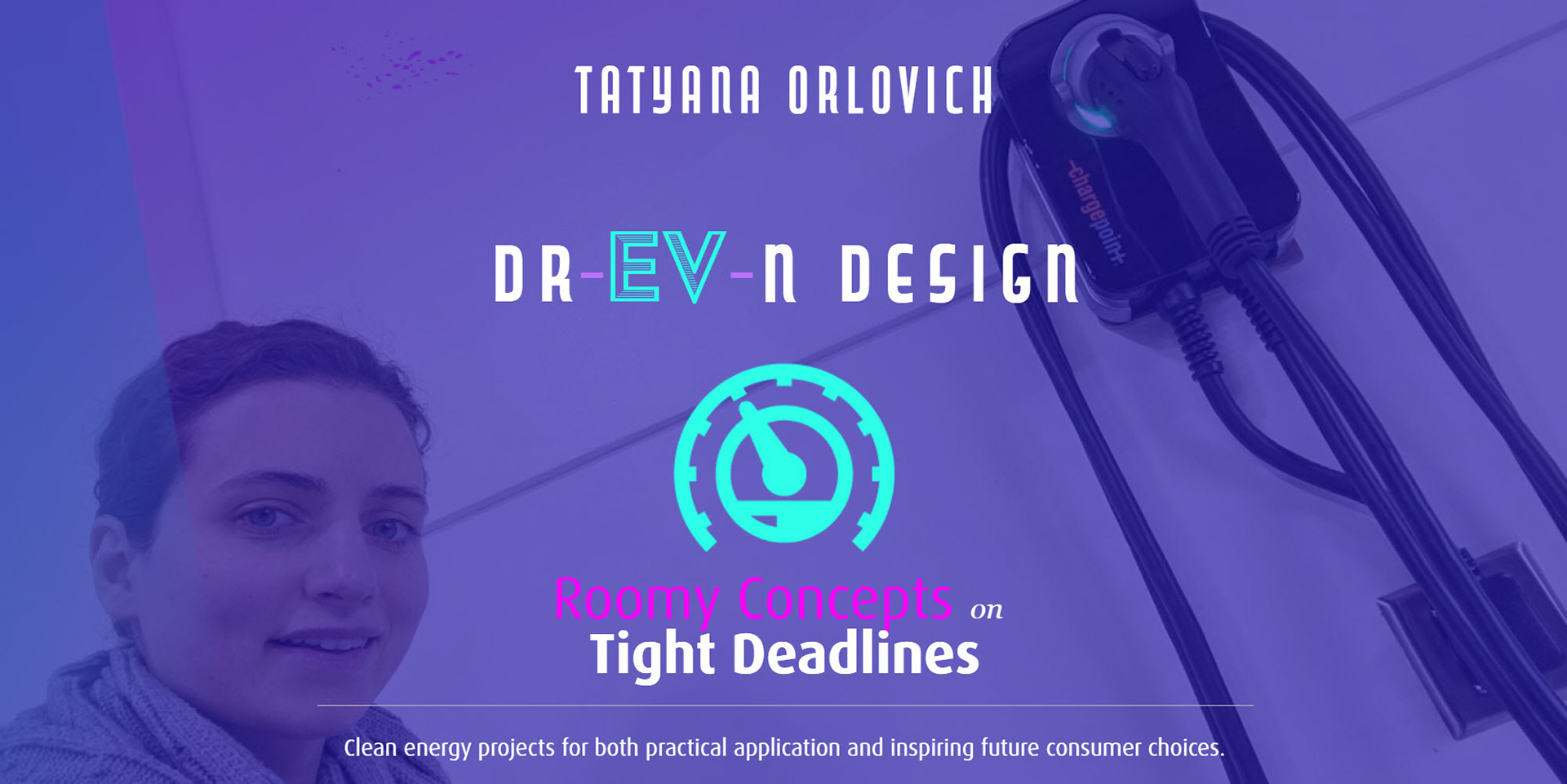 TATYANA ORLOVICH

-chargepoint+

DR-EV-N DESIGN

Roomy Concepts on Tight Deadlines

Clean energy projects for both practical application and inspiring future consumer choices.